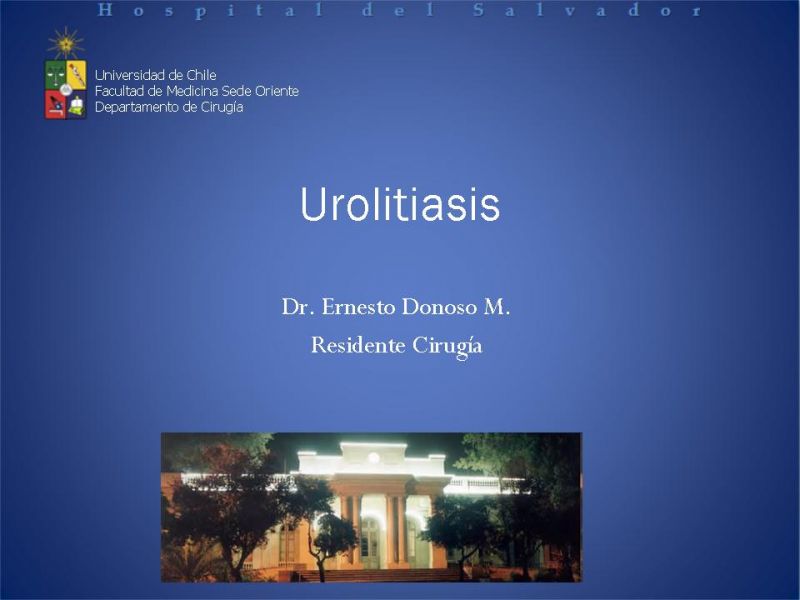 Hospital del Salvador

Universidad de Chile
Facultad de Medicina Sede Oriente
Departamento de Cirugía

Urolitiasis

Dr. Ernesto Donoso M.
Residente Cirugía